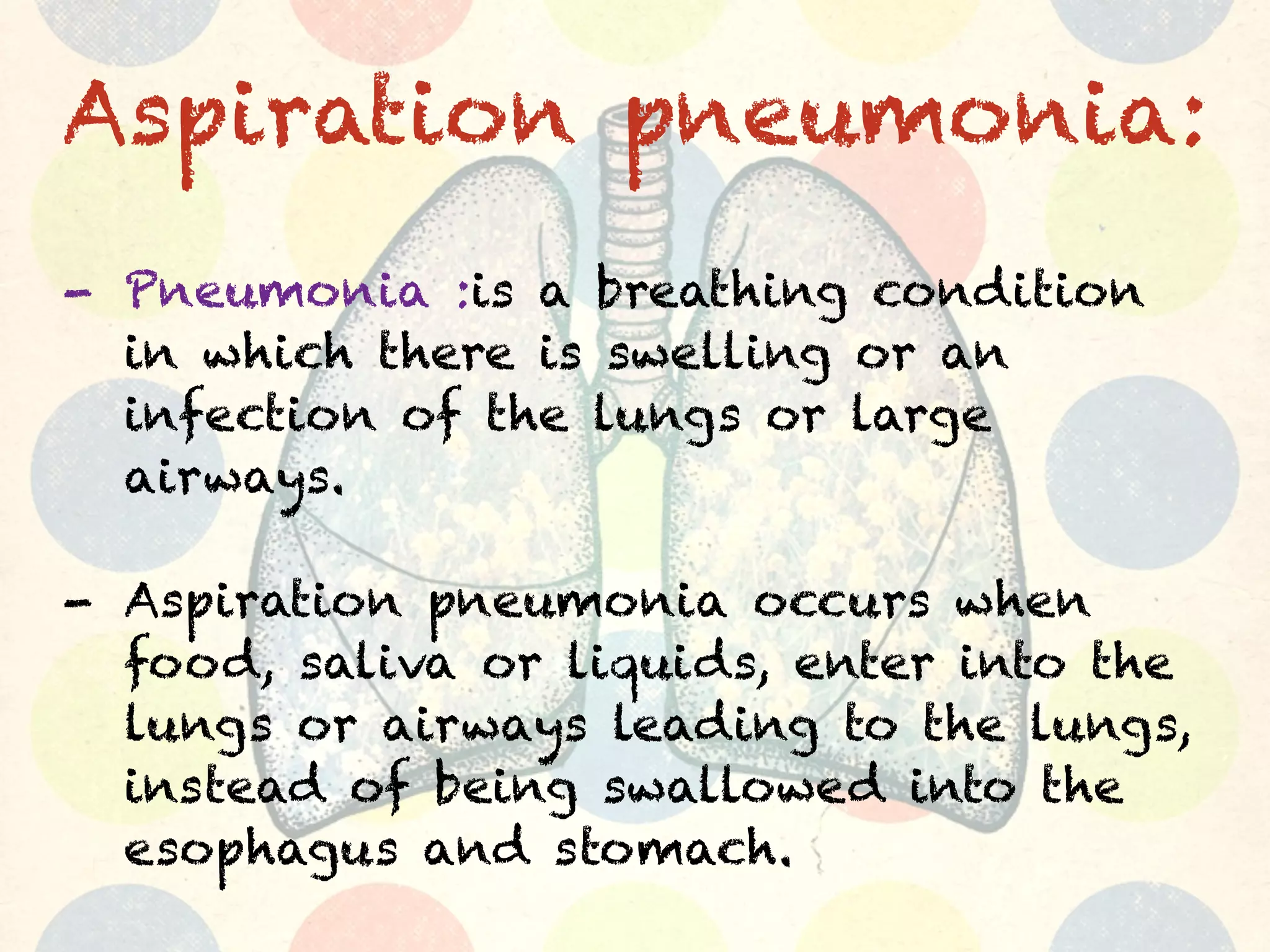 Aspiration pneumonia:

- Pneumonia :is a breathing condition in which there is swelling or an infection of the lungs or large airways.

- Aspiration pneumonia occurs when food, saliva or liquids, enter into the lungs or airways leading to the lungs, instead of being swallowed into the esophagus and stomach.